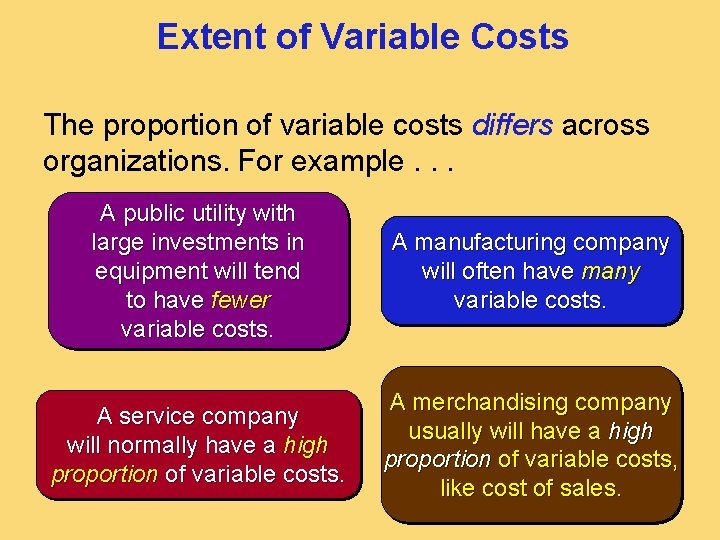 Extent of Variable Costs

The proportion of variable costs differs across organizations. For example . . .

A public utility with large investments in equipment will tend to have fewer variable costs.

A manufacturing company will often have many variable costs.

A service company will normally have a high proportion of variable costs.

A merchandising company usually will have a high proportion of variable costs, like cost of sales.